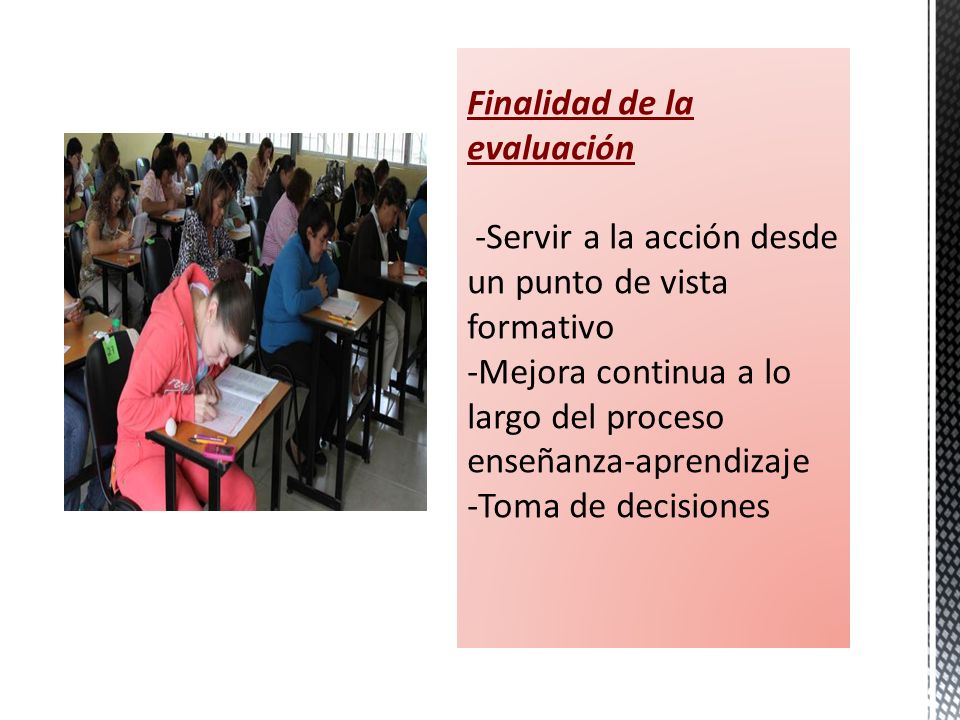 Finalidad de la evaluación

-Servir a la acción desde un punto de vista formativo
-Mejora continua a lo largo del proceso enseñanza-aprendizaje
-Toma de decisiones